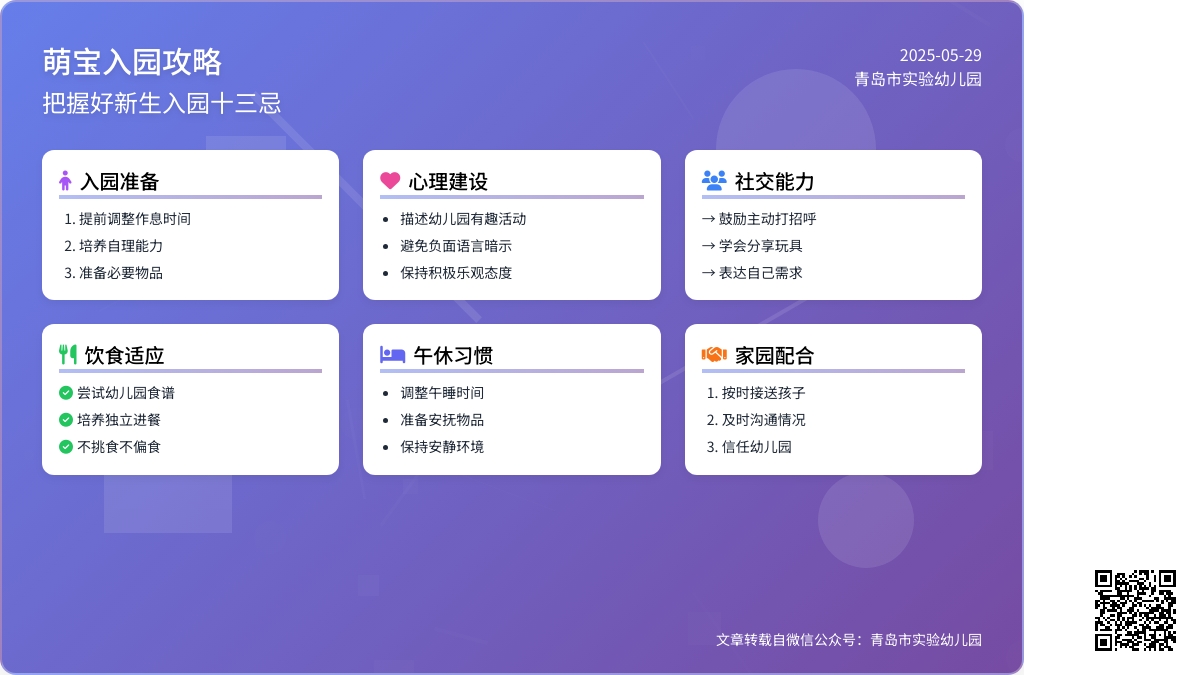 萌宝入园攻略

把握好新生入园十三忌

2025-05-29
青岛市实验幼儿园

入园准备
1. 提前调整作息时间
2. 培养自理能力
3. 准备必要物品

心理建设
• 描述幼儿园有趣活动
• 避免负面语言暗示
• 保持积极乐观态度

社交能力
→ 鼓励主动打招呼
→ 学会分享玩具
→ 表达自己需求

饮食适应
尝试幼儿园食谱
培养独立进餐
不挑食不偏食

午休习惯
• 调整午睡时间
• 准备安抚物品
• 保持安静环境

家园配合
1. 按时接送孩子
2. 及时沟通情况
3. 信任幼儿园

文章转载自微信公众号：青岛市实验幼儿园